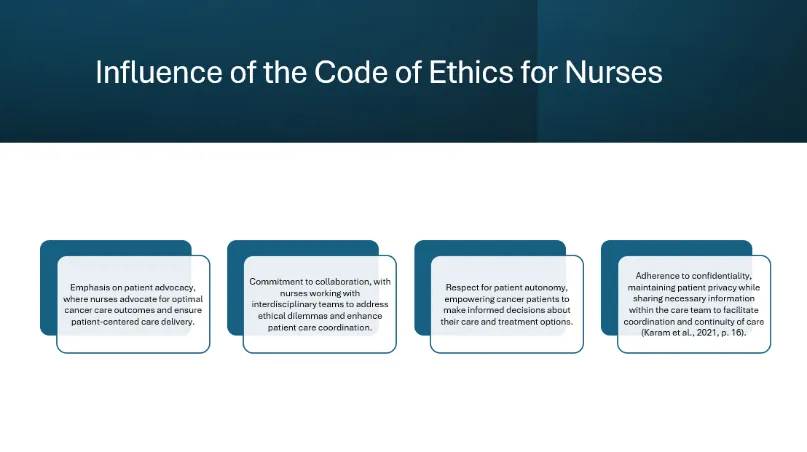 Influence of the Code of Ethics for Nurses

Emphasis on patient advocacy, where nurses advocate for optimal cancer care outcomes and ensure patient-centered care delivery.

Commitment to collaboration, with nurses working with interdisciplinary teams to address ethical dilemmas and enhance patient care coordination.

Respect for patient autonomy, empowering cancer patients to make informed decisions about their care and treatment options.

Adherence to confidentiality, maintaining patient privacy while sharing necessary information within the care team to facilitate coordination and continuity of care (Karam et al., 2021, p. 16).